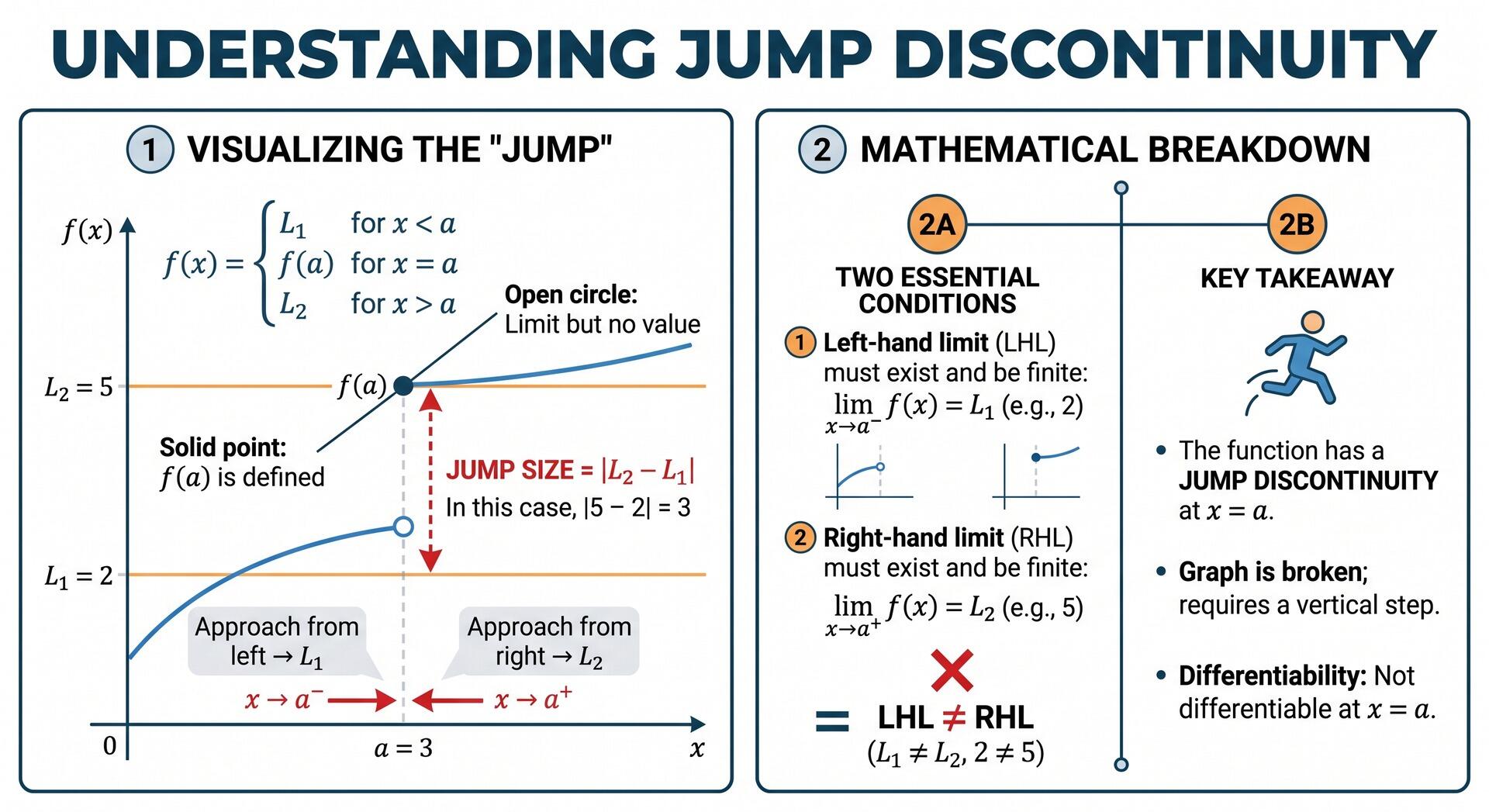 UNDERSTANDING JUMP DISCONTINUITY

1 VISUALIZING THE "JUMP"

$f(x)$

$f(x) = \begin{cases} L_1 & \text{for } x < a \\ f(a) & \text{for } x = a \\ L_2 & \text{for } x > a \end{cases}$

Open circle: Limit but no value

$L_2 = 5$

$f(a)$

Solid point: $f(a)$ is defined

JUMP SIZE = $|L_2 - L_1|$
In this case, |5 − 2| = 3

$L_1 = 2$

Approach from left → $L_1$

Approach from right → $L_2$

$x \to a^-$

$x \to a^+$

0

$a = 3$

$x$

2 MATHEMATICAL BREAKDOWN

2A

TWO ESSENTIAL CONDITIONS

1 Left-hand limit (LHL) must exist and be finite:
$\lim_{x \to a^-} f(x) = L_1$ (e.g., 2)

2 Right-hand limit (RHL) must exist and be finite:
$\lim_{x \to a^+} f(x) = L_2$ (e.g., 5)

= LHL ≠ RHL
$(L_1 \neq L_2, 2 \neq 5)$

2B

KEY TAKEAWAY

• The function has a JUMP DISCONTINUITY at $x = a$.

• Graph is broken; requires a vertical step.

• Differentiability: Not differentiable at $x = a$.